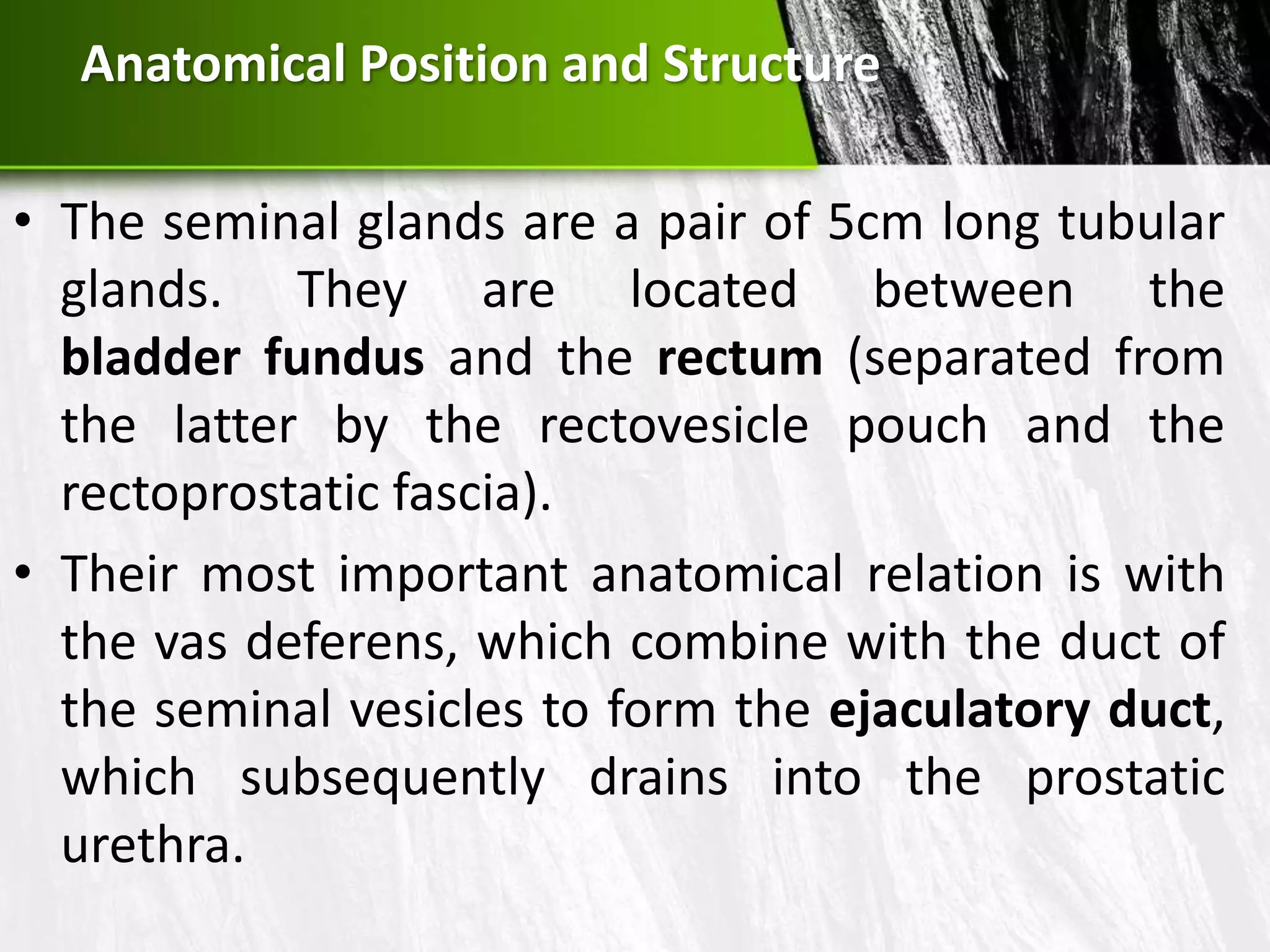 Anatomical Position and Structure

• The seminal glands are a pair of 5cm long tubular glands. They are located between the bladder fundus and the rectum (separated from the latter by the rectovesicle pouch and the rectoprostatic fascia).

• Their most important anatomical relation is with the vas deferens, which combine with the duct of the seminal vesicles to form the ejaculatory duct, which subsequently drains into the prostatic urethra.